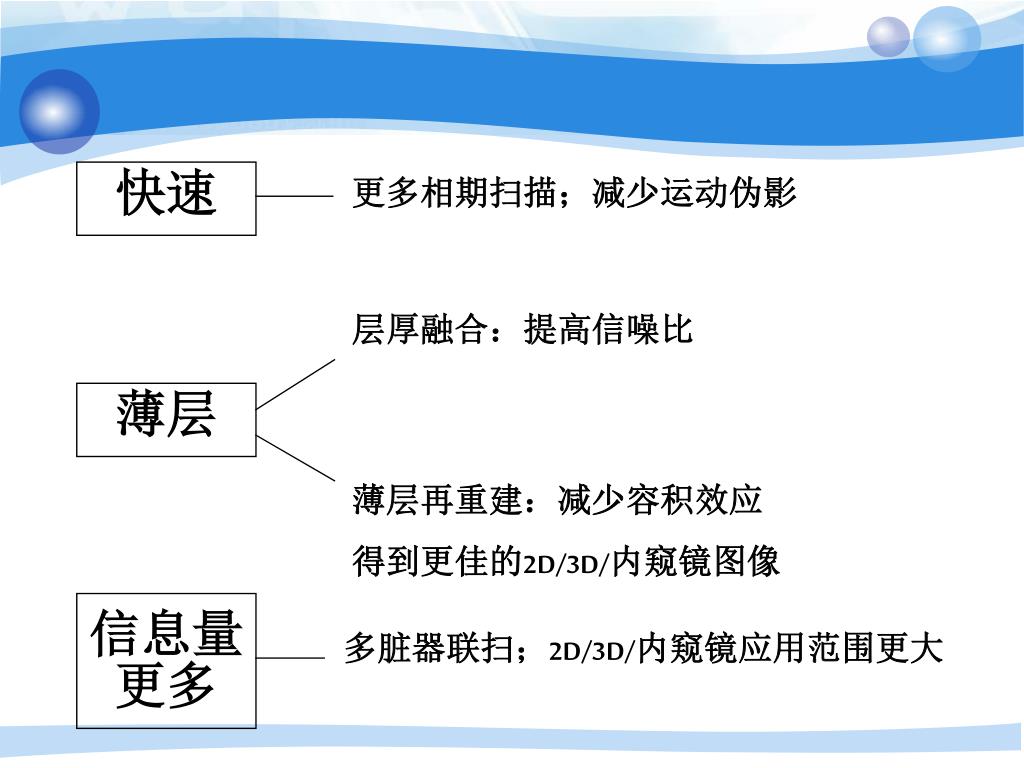 快速

更多相期扫描；减少运动伪影

层厚融合：提高信噪比

薄层

薄层再重建：减少容积效应

得到更佳的2D/3D/内窥镜图像

信息量更多

多脏器联扫；2D/3D/内窥镜应用范围更大